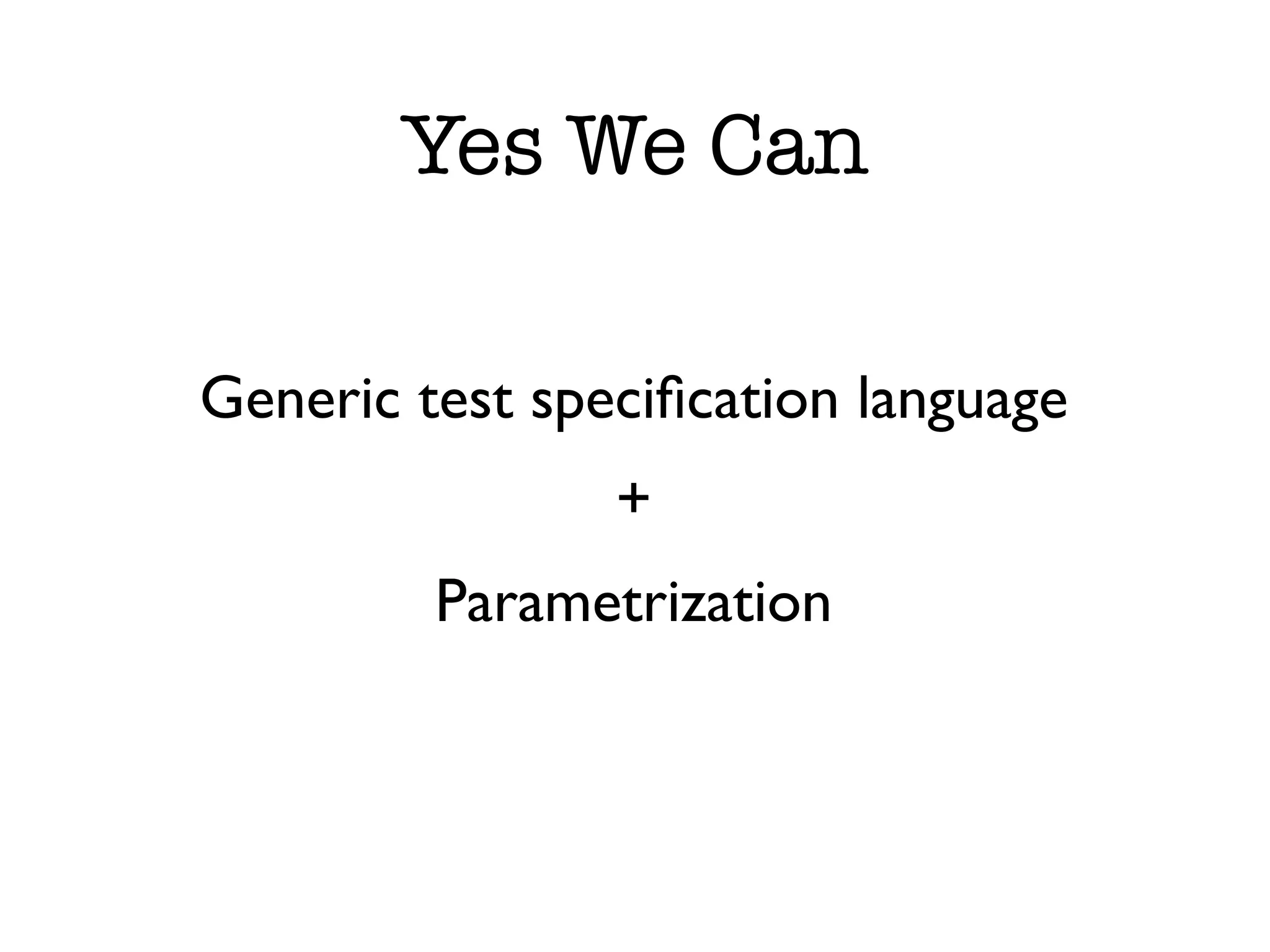 Yes We Can

Generic test specification language

+

Parametrization